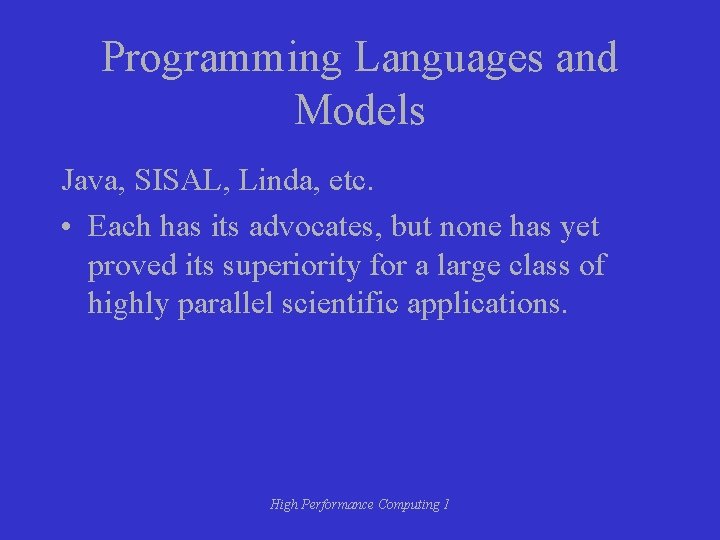 Programming Languages and Models

Java, SISAL, Linda, etc.

• Each has its advocates, but none has yet proved its superiority for a large class of highly parallel scientific applications.

High Performance Computing 1